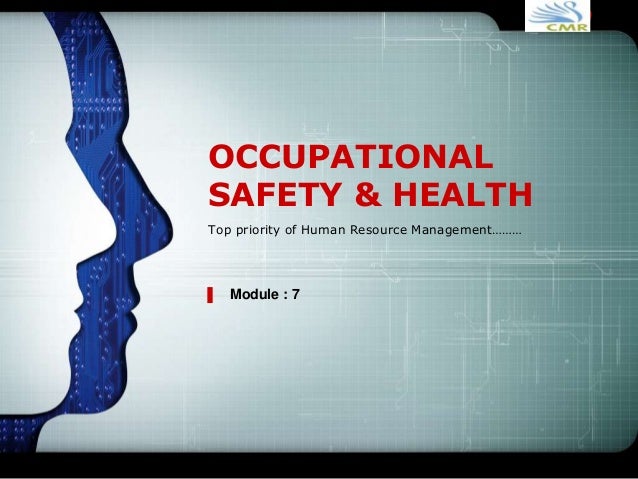 CMR

OCCUPATIONAL SAFETY & HEALTH

Top priority of Human Resource Management………

Module : 7